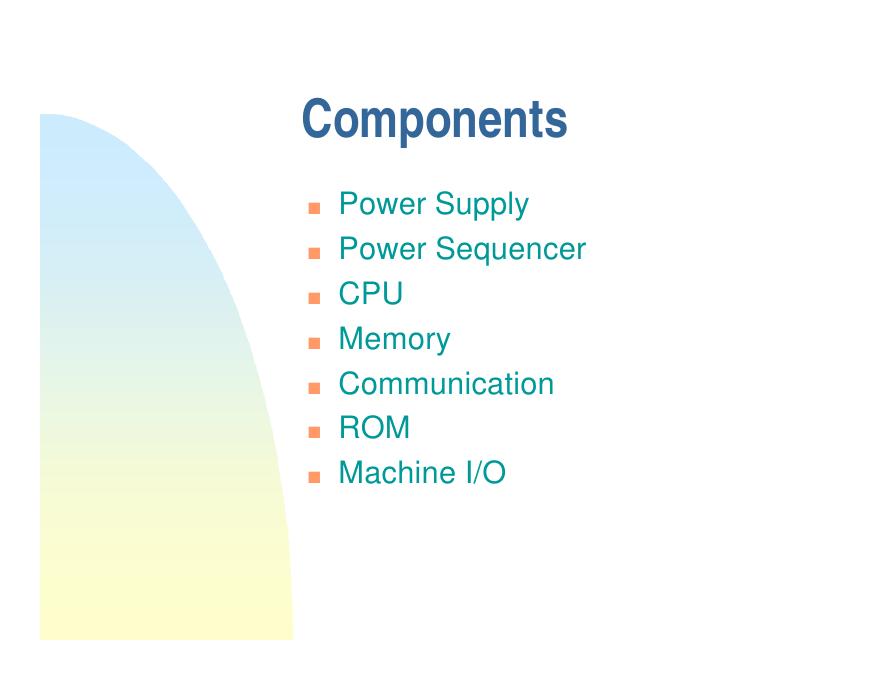 Components

- Power Supply
- Power Sequencer
- CPU
- Memory
- Communication
- ROM
- Machine I/O